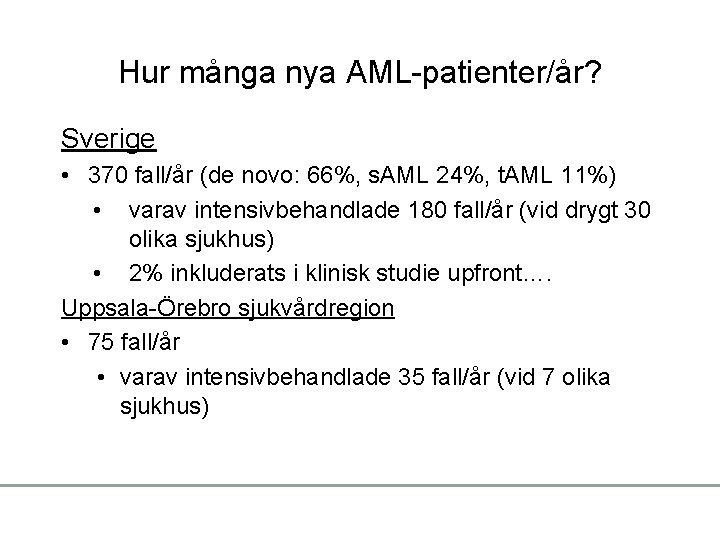 Hur många nya AML-patienter/år?

Sverige

• 370 fall/år (de novo: 66%, sAML 24%, tAML 11%)
  • varav intensivbehandlade 180 fall/år (vid drygt 30 olika sjukhus)
  • 2% inkluderats i klinisk studie upfront….

Uppsala-Örebro sjukvårdregion

• 75 fall/år
  • varav intensivbehandlade 35 fall/år (vid 7 olika sjukhus)